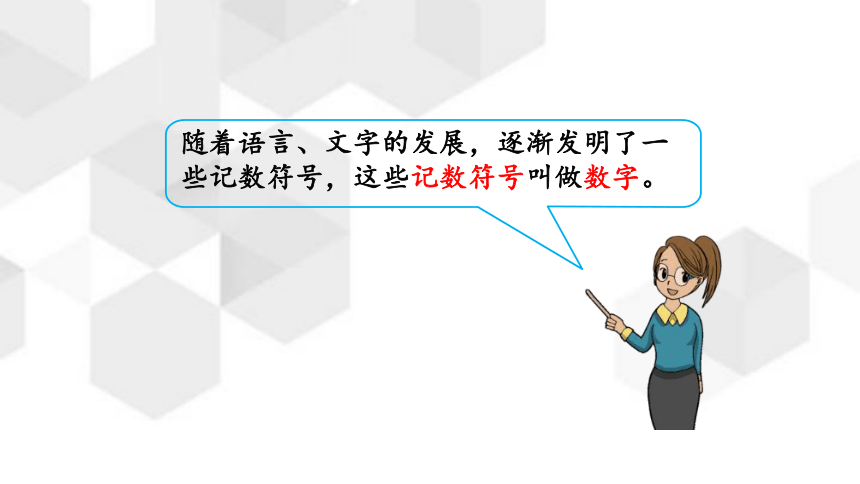 随着语言、文字的发展，逐渐发明了一些记数符号，这些记数符号叫做数字。